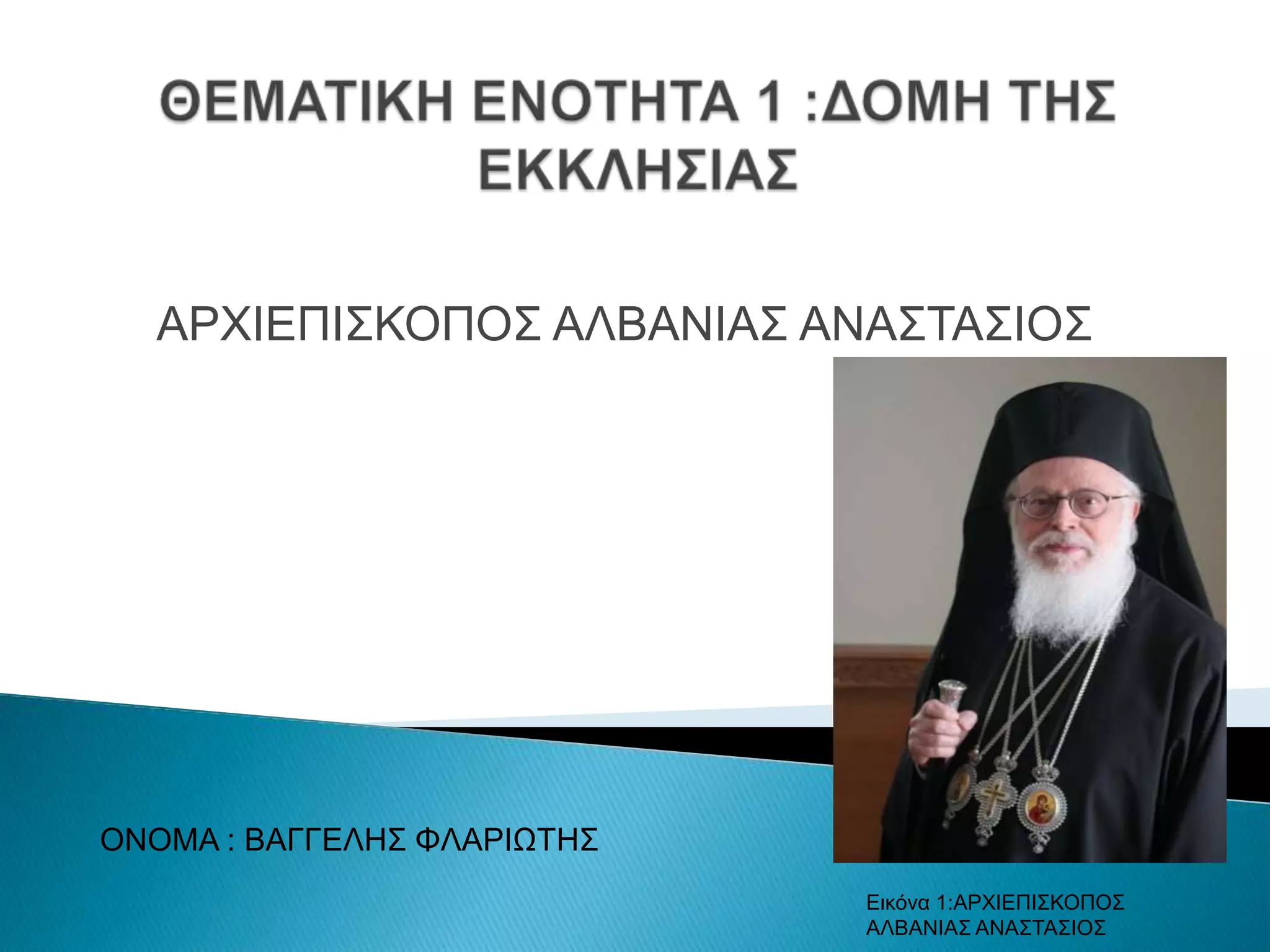 ΘΕΜΑΤΙΚΗ ΕΝΟΤΗΤΑ 1 :ΔΟΜΗ ΤΗΣ ΕΚΚΛΗΣΙΑΣ

ΑΡΧΙΕΠΙΣΚΟΠΟΣ ΑΛΒΑΝΙΑΣ ΑΝΑΣΤΑΣΙΟΣ

ΟΝΟΜΑ : ΒΑΓΓΕΛΗΣ ΦΛΑΡΙΩΤΗΣ

Εικόνα 1:ΑΡΧΙΕΠΙΣΚΟΠΟΣ ΑΛΒΑΝΙΑΣ ΑΝΑΣΤΑΣΙΟΣ